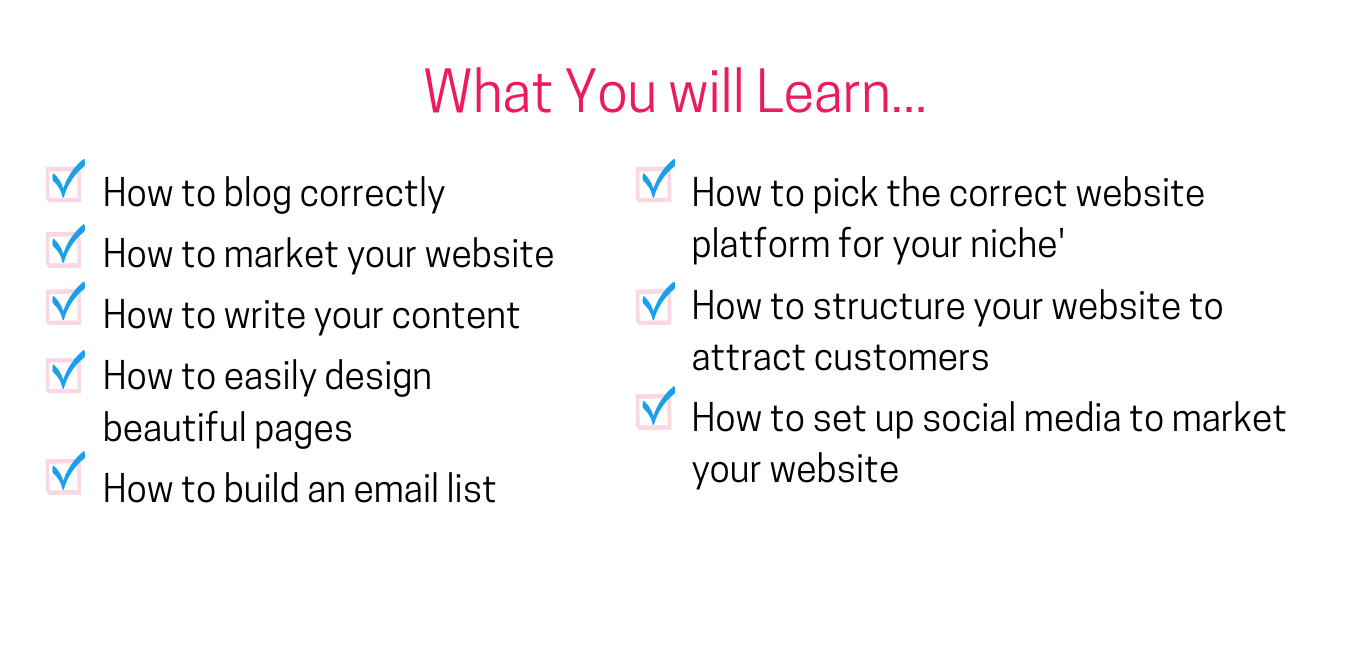 What You will Learn...

How to blog correctly

How to market your website

How to write your content

How to easily design beautiful pages

How to build an email list

How to pick the correct website platform for your niche'

How to structure your website to attract customers

How to set up social media to market your website